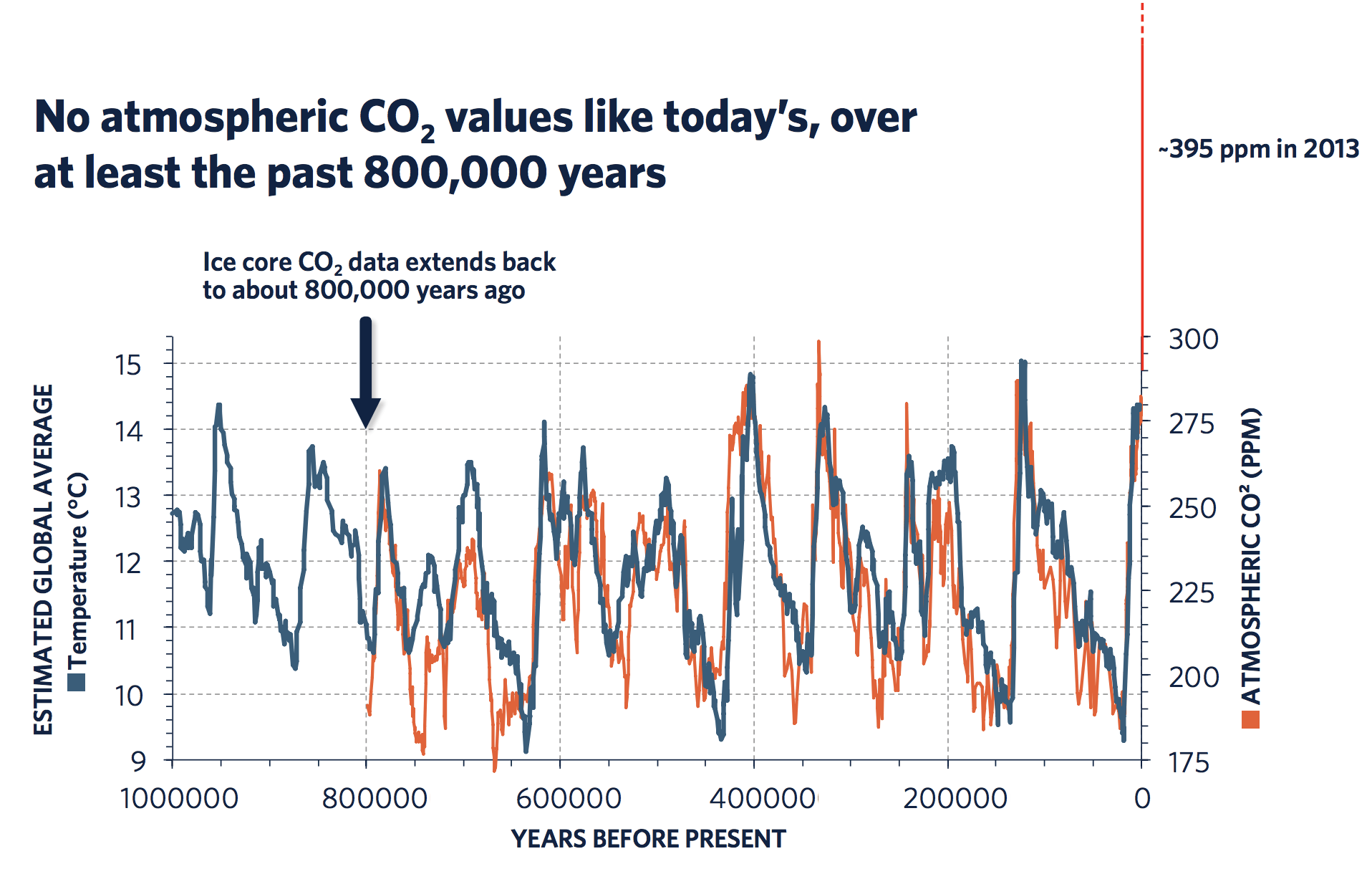 No atmospheric $CO_2$ values like today's, over at least the past 800,000 years

~395 ppm in 2013

Ice core $CO_2$ data extends back to about 800,000 years ago

ESTIMATED GLOBAL AVERAGE Temperature (°C)

15
14
13
12
11
10
9

300
275
250
225
200
175

ATMOSPHERIC $CO^2$ (PPM)

1000000
800000
600000
400000
200000
0

YEARS BEFORE PRESENT